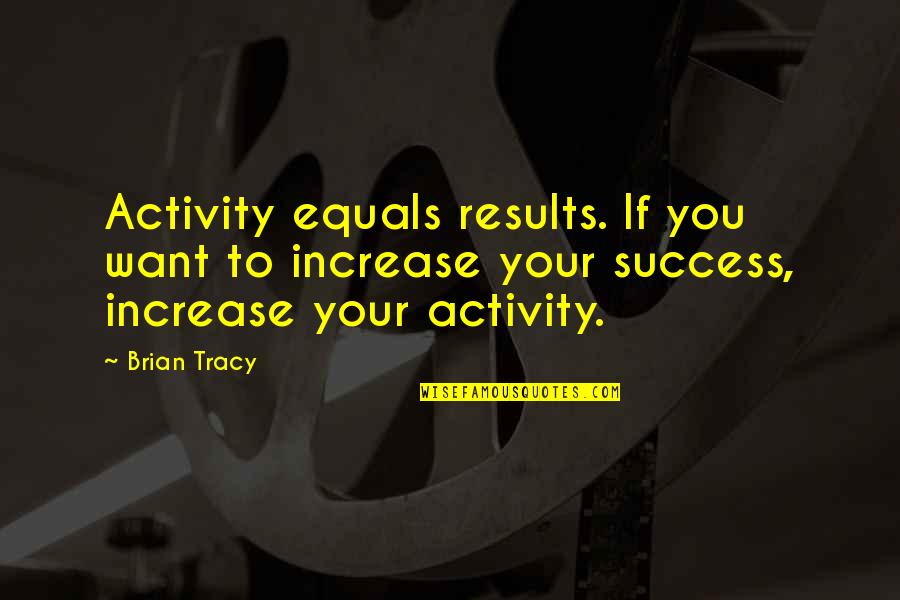 Activity equals results. If you want to increase your success, increase your activity.

~ Brian Tracy

WISEFAMOUSQUOTES.COM